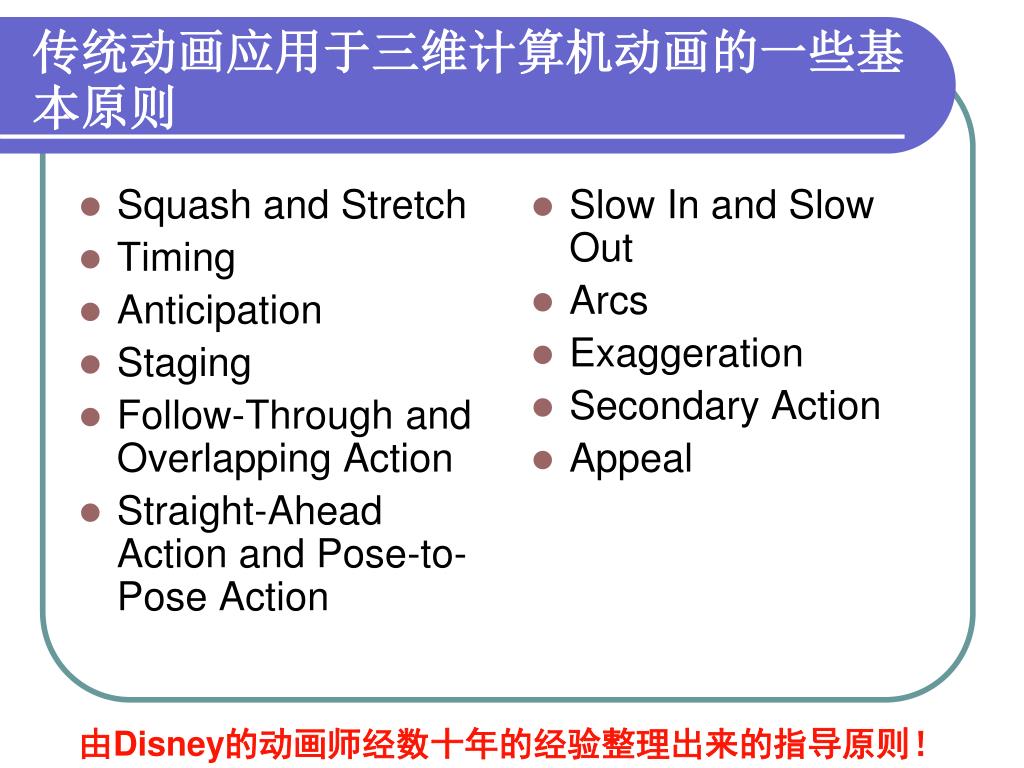 传统动画应用于三维计算机动画的一些基本原则

- Squash and Stretch
- Timing
- Anticipation
- Staging
- Follow-Through and Overlapping Action
- Straight-Ahead Action and Pose-to-Pose Action

- Slow In and Slow Out
- Arcs
- Exaggeration
- Secondary Action
- Appeal

由Disney的动画师经数十年的经验整理出来的指导原则！